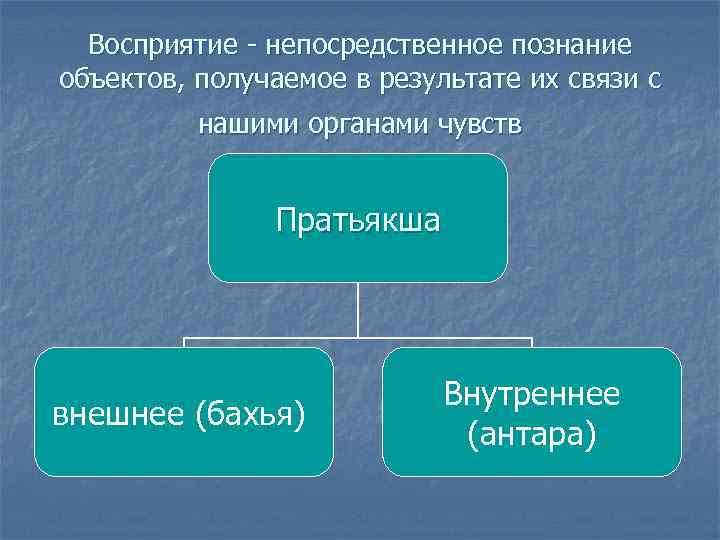 Восприятие - непосредственное познание объектов, получаемое в результате их связи с нашими органами чувств

Пратьякша

внешнее (бахья)

Внутреннее (антара)